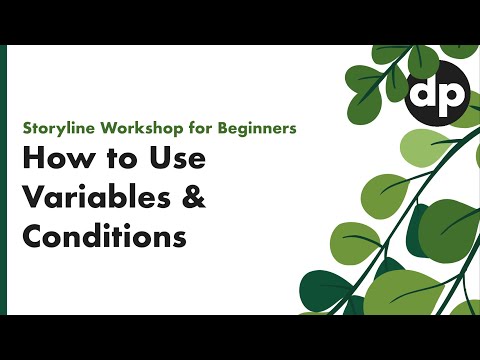 dp

Storyline Workshop for Beginners

How to Use Variables & Conditions